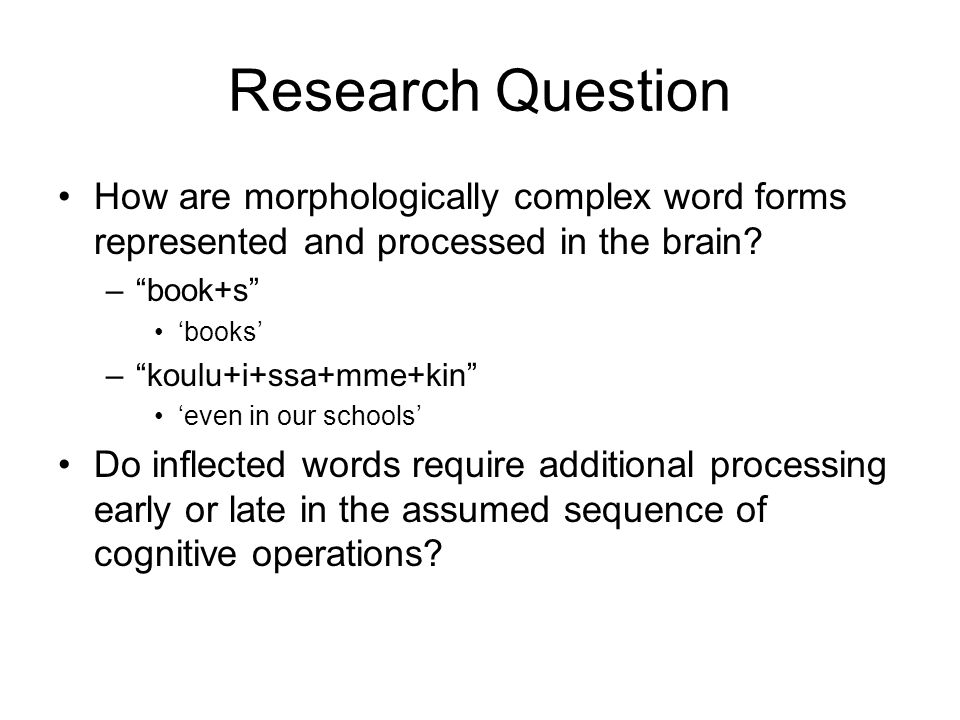 Research Question

• How are morphologically complex word forms represented and processed in the brain?
– “book+s”
• ‘books’
– “koulu+i+ssa+mme+kin”
• ‘even in our schools’

• Do inflected words require additional processing early or late in the assumed sequence of cognitive operations?